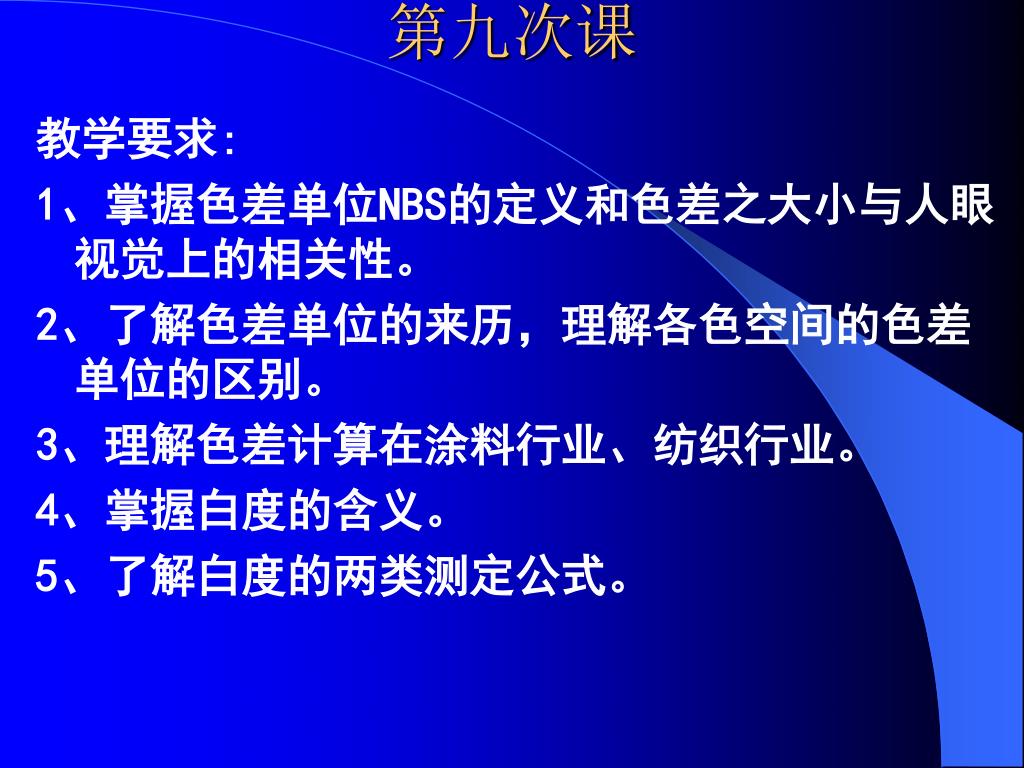 第九次课

教学要求:

1、掌握色差单位NBS的定义和色差之大小与人眼视觉上的相关性。

2、了解色差单位的来历，理解各色空间的色差单位的区别。

3、理解色差计算在涂料行业、纺织行业。

4、掌握白度的含义。

5、了解白度的两类测定公式。